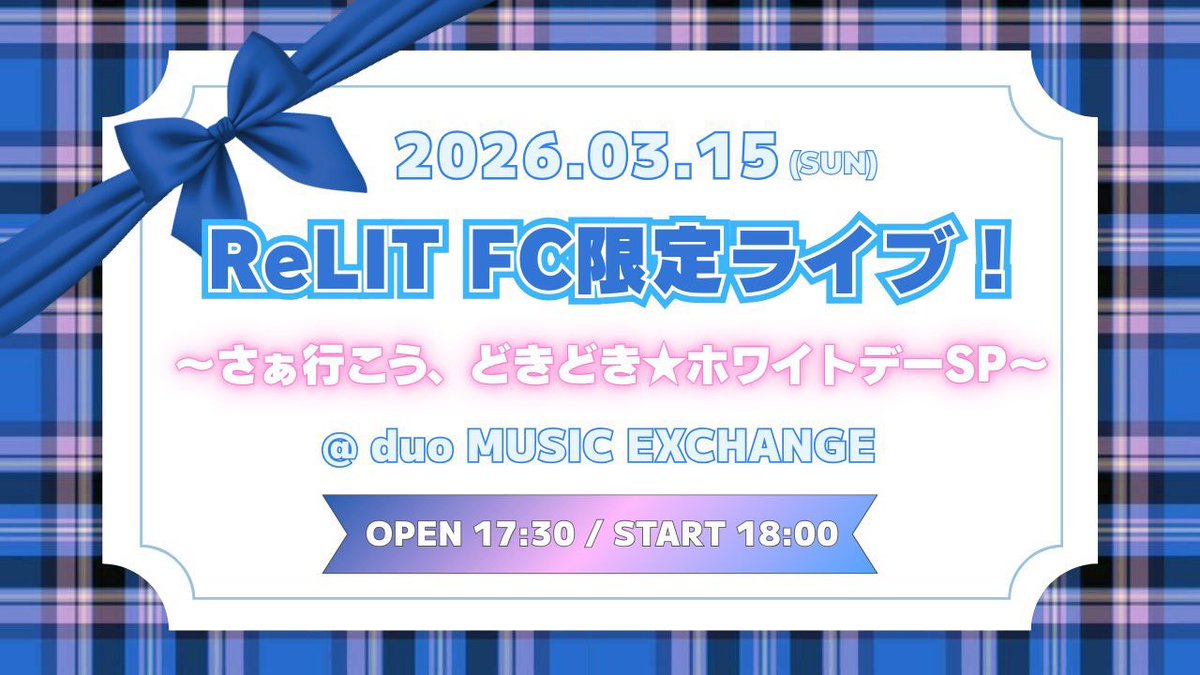 2026.03.15 (SUN)

ReLIT FC限定ライブ！

〜さぁ行こう、どきどき★ホワイトデーSP〜

@ duo MUSIC EXCHANGE

OPEN 17:30 / START 18:00